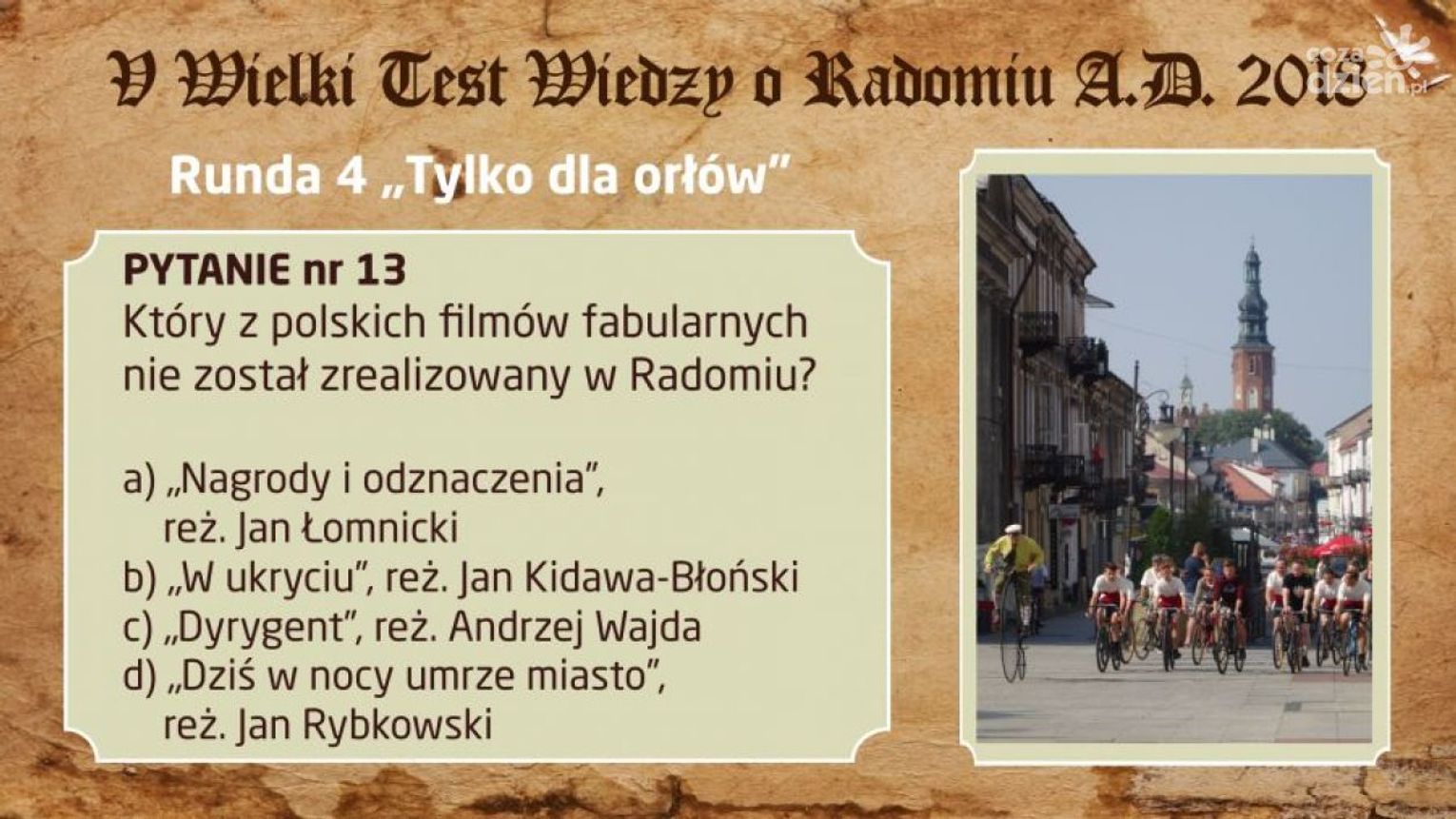 V Wielki Test Wiedzy o Radomiu A.D. 2018

cozadzien.pl

Runda 4 „Tylko dla orłów”

PYTANIE nr 13
Który z polskich filmów fabularnych nie został zrealizowany w Radomiu?

a) „Nagrody i odznaczenia”, reż. Jan Łomnicki
b) „W ukryciu”, reż. Jan Kidawa-Błoński
c) „Dyrygent”, reż. Andrzej Wajda
d) „Dziś w nocy umrze miasto”, reż. Jan Rybkowski